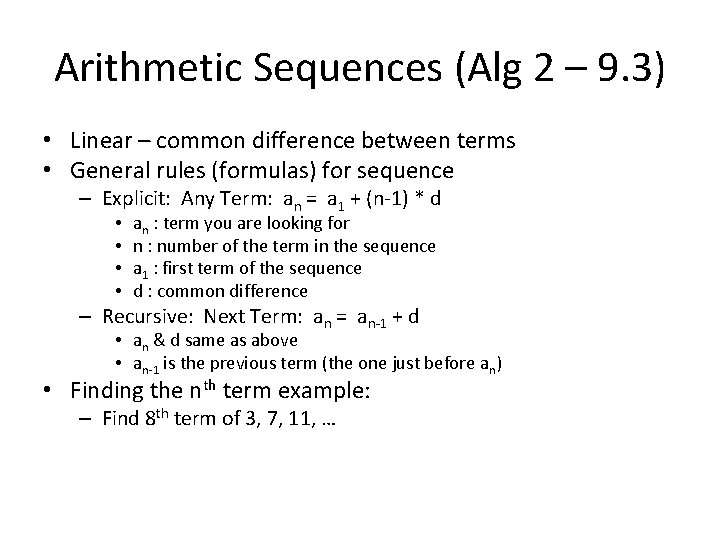 Arithmetic Sequences (Alg 2 – 9.3)

• Linear – common difference between terms
• General rules (formulas) for sequence
– Explicit: Any Term: $a_n = a_1 + (n-1) * d$
• $a_n$ : term you are looking for
• n : number of the term in the sequence
• $a_1$ : first term of the sequence
• d : common difference
– Recursive: Next Term: $a_n = a_{n-1} + d$
• $a_n$ & d same as above
• $a_{n-1}$ is the previous term (the one just before $a_n$)
• Finding the $n^{th}$ term example:
– Find $8^{th}$ term of 3, 7, 11, …